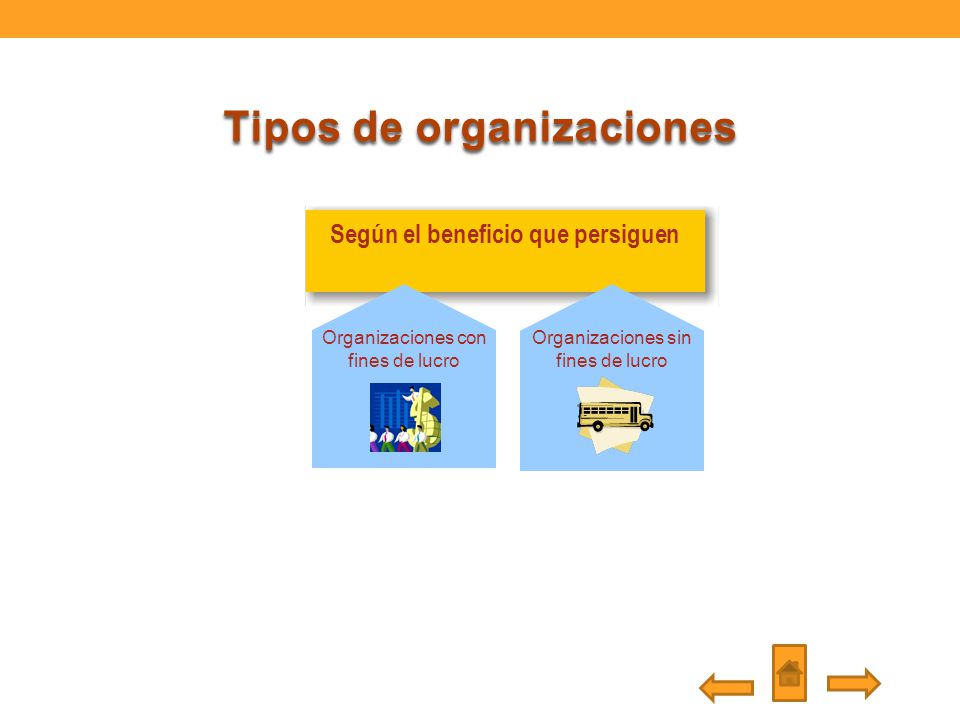 Tipos de organizaciones

Según el beneficio que persiguen

Organizaciones con fines de lucro

Organizaciones sin fines de lucro